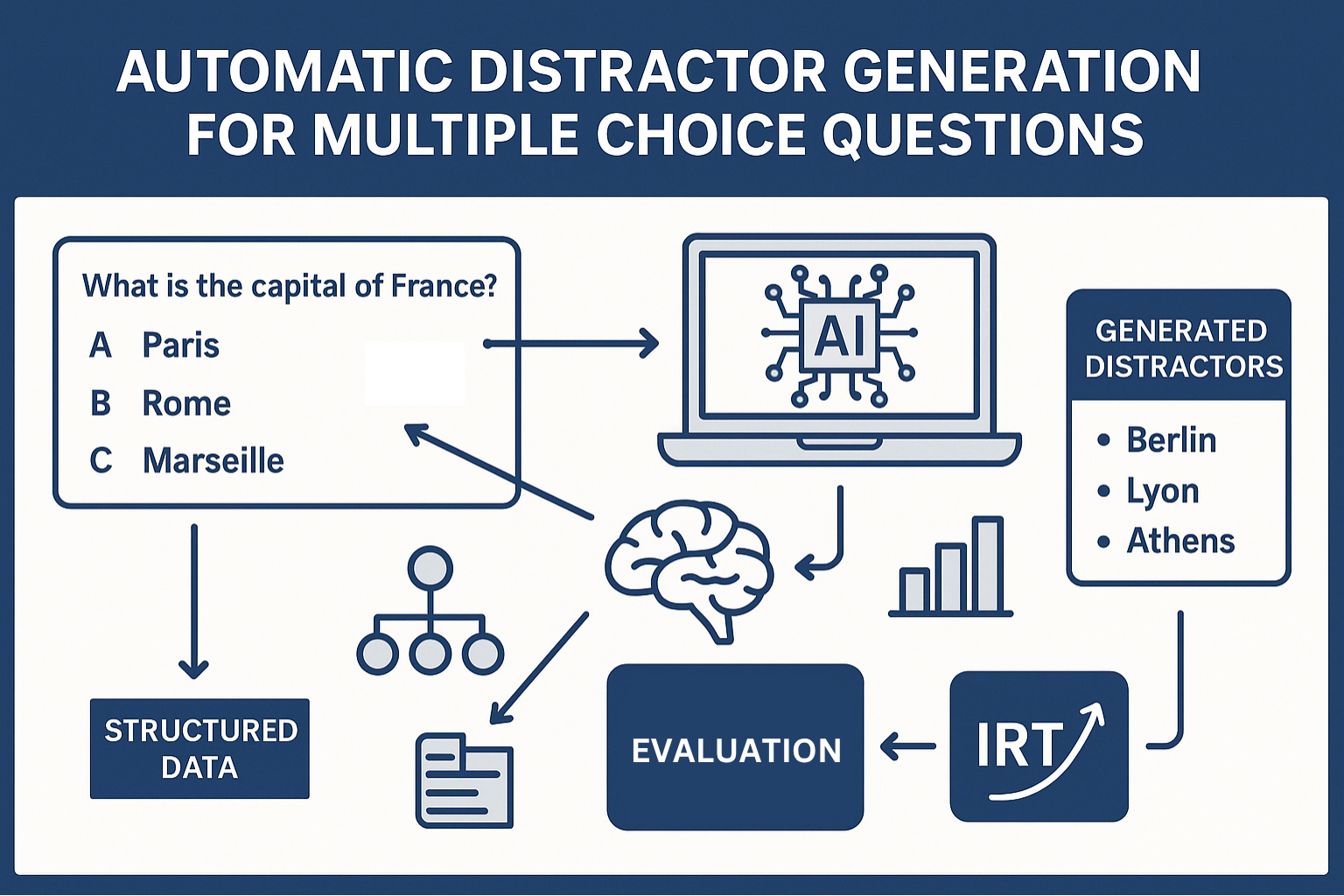 AUTOMATIC DISTRACTOR GENERATION FOR MULTIPLE CHOICE QUESTIONS

What is the capital of France?
A Paris
B Rome
C Marseille

AI

GENERATED DISTRACTORS
• Berlin
• Lyon
• Athens

STRUCTURED DATA

EVALUATION

IRT